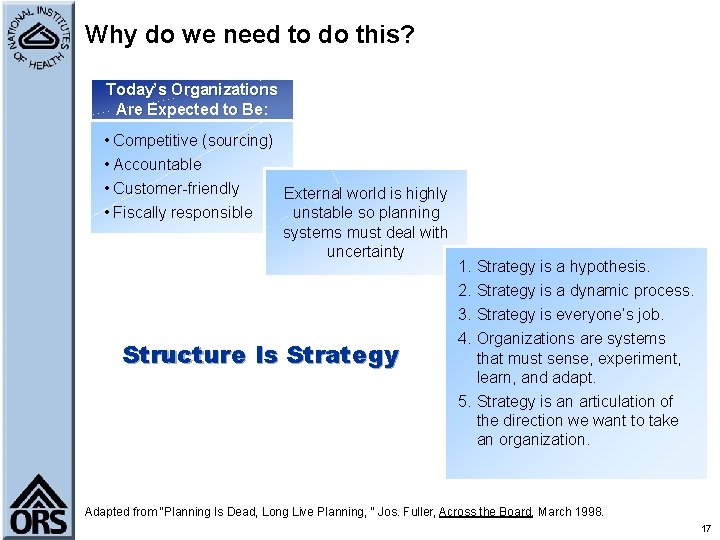 NATIONAL INSTITUTES OF HEALTH

Why do we need to do this?

Today's Organizations Are Expected to Be:

• Competitive (sourcing)
• Accountable
• Customer-friendly
• Fiscally responsible

External world is highly unstable so planning systems must deal with uncertainty

1. Strategy is a hypothesis.
2. Strategy is a dynamic process.
3. Strategy is everyone's job.
4. Organizations are systems that must sense, experiment, learn, and adapt.
5. Strategy is an articulation of the direction we want to take an organization.

Structure Is Strategy

ORS

Adapted from "Planning Is Dead, Long Live Planning, " Jos. Fuller, Across the Board, March 1998.

17